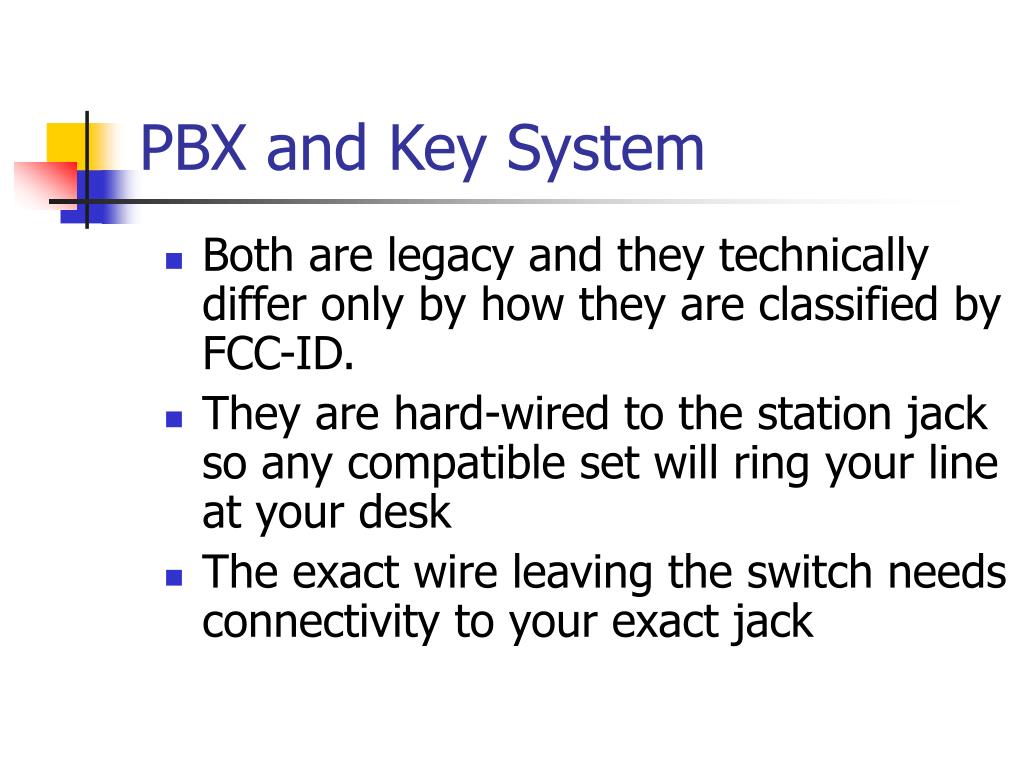 PBX and Key System

- Both are legacy and they technically differ only by how they are classified by FCC-ID.
- They are hard-wired to the station jack so any compatible set will ring your line at your desk
- The exact wire leaving the switch needs connectivity to your exact jack